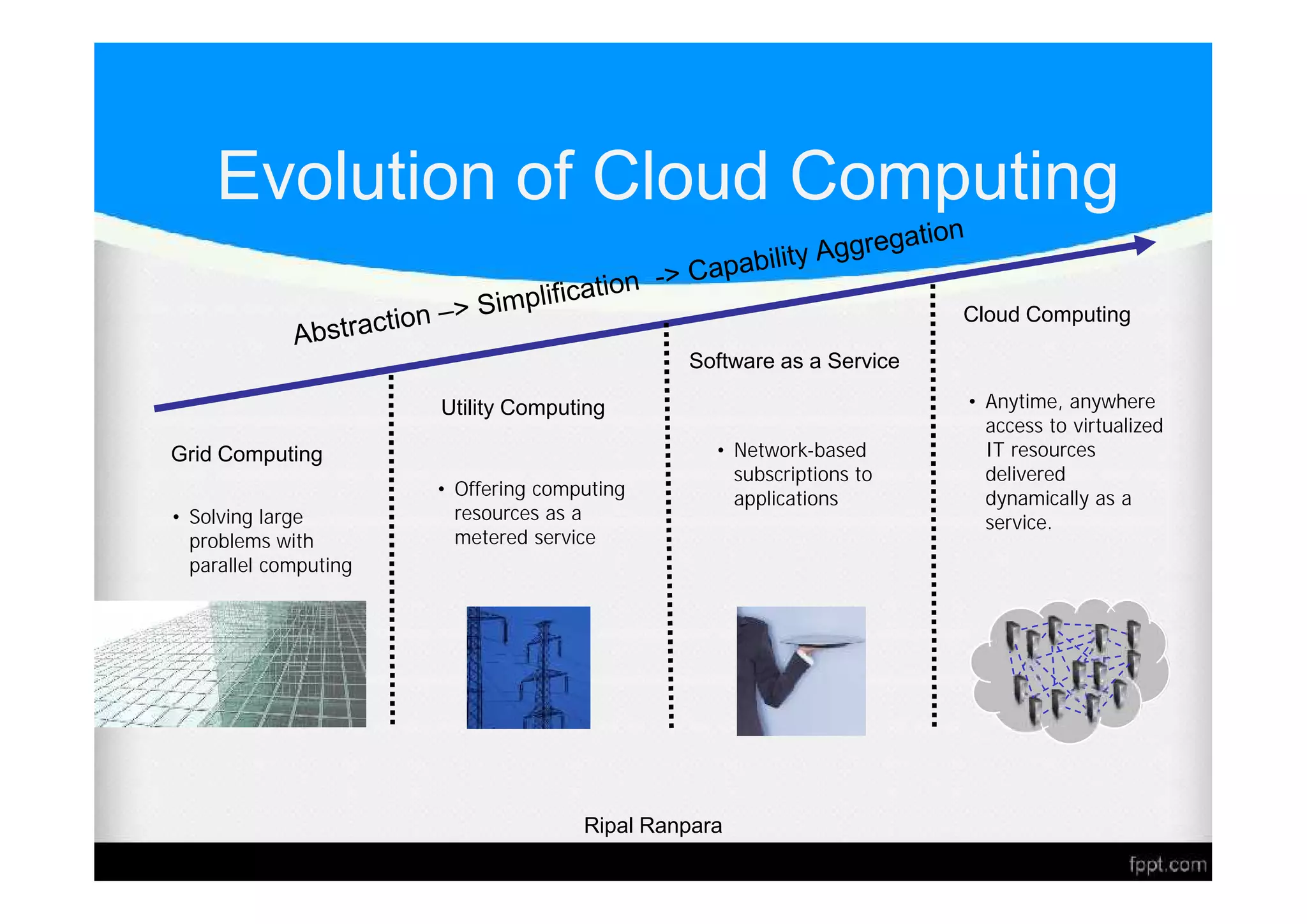 Evolution of Cloud Computing

Abstraction –> Simplification -> Capability Aggregation

Grid Computing

• Solving large problems with parallel computing

Utility Computing

• Offering computing resources as a metered service

Software as a Service

• Network-based subscriptions to applications

Cloud Computing

• Anytime, anywhere access to virtualized IT resources delivered dynamically as a service.

Ripal Ranpara

fppt.com